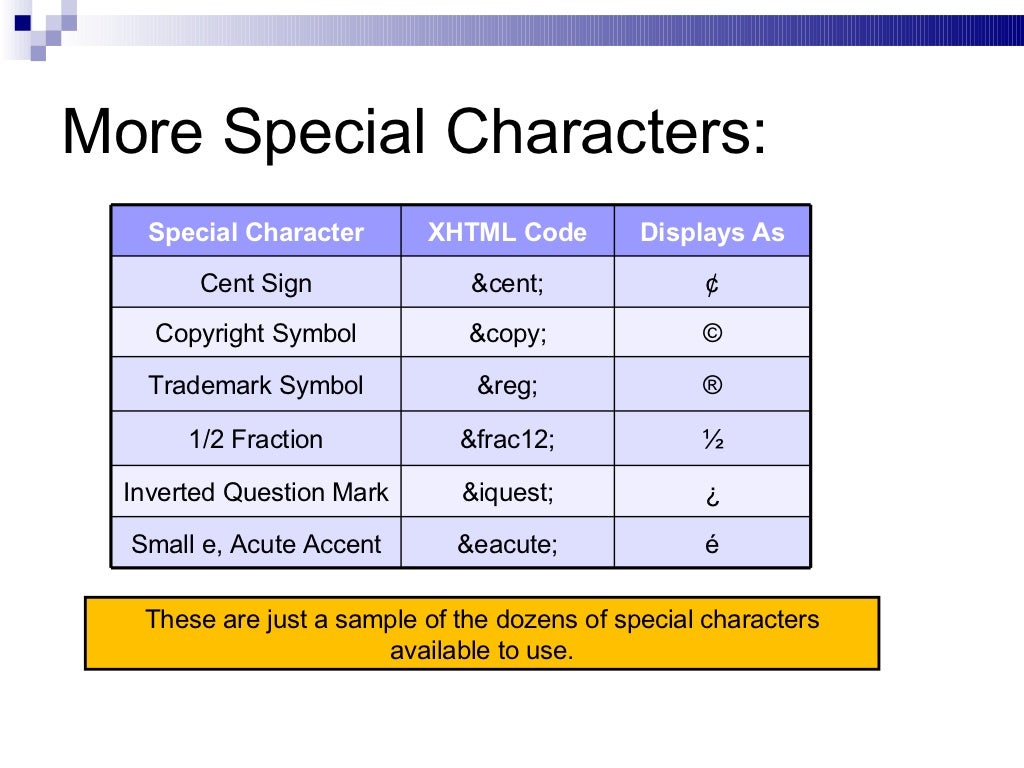 More Special Characters:

| Special Character | XHTML Code | Displays As |
|---|---|---|
| Cent Sign | &cent; | ¢ |
| Copyright Symbol | &copy; | © |
| Trademark Symbol | &reg; | ® |
| 1/2 Fraction | &frac12; | ½ |
| Inverted Question Mark | &iquest; | ¿ |
| Small e, Acute Accent | &eacute; | é |

These are just a sample of the dozens of special characters available to use.